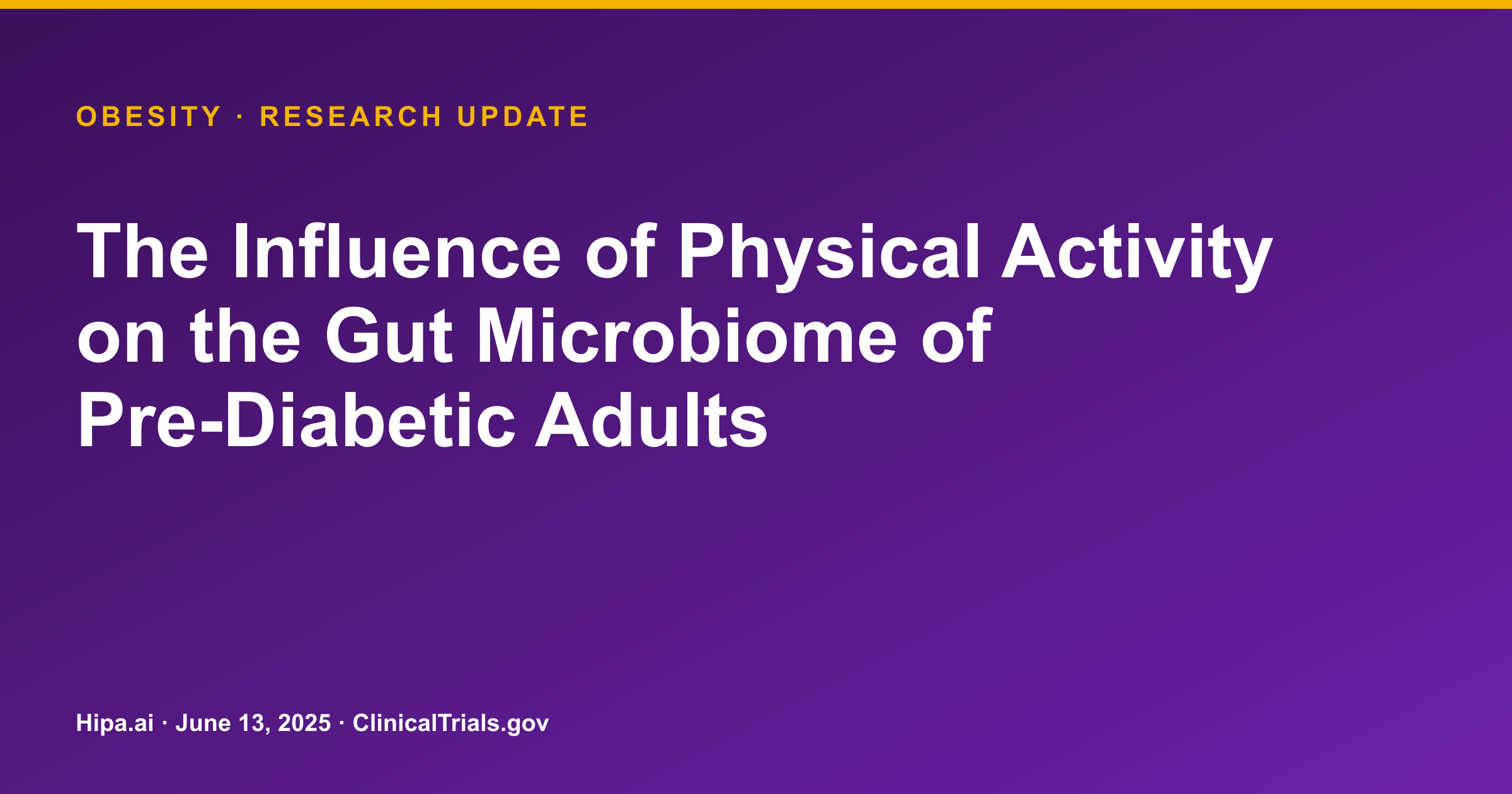 OBESITY · RESEARCH UPDATE

The Influence of Physical Activity on the Gut Microbiome of Pre-Diabetic Adults

Hipa.ai · June 13, 2025 · ClinicalTrials.gov